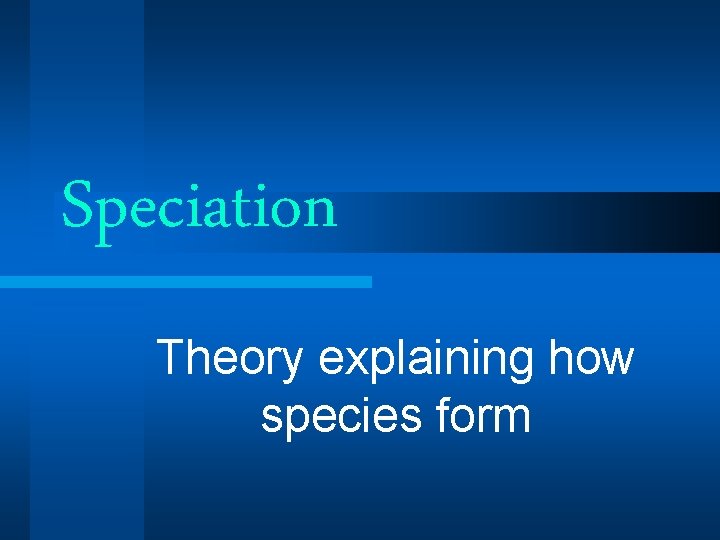 Speciation

Theory explaining how species form